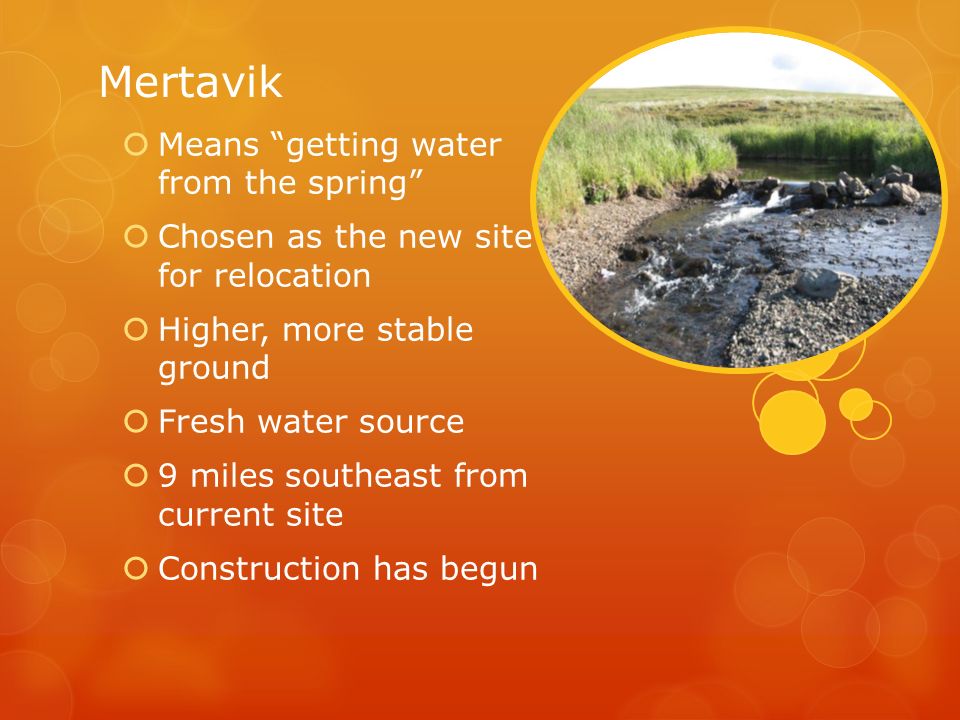 Mertavik

Means “getting water from the spring”

Chosen as the new site for relocation

Higher, more stable ground

Fresh water source

9 miles southeast from current site

Construction has begun